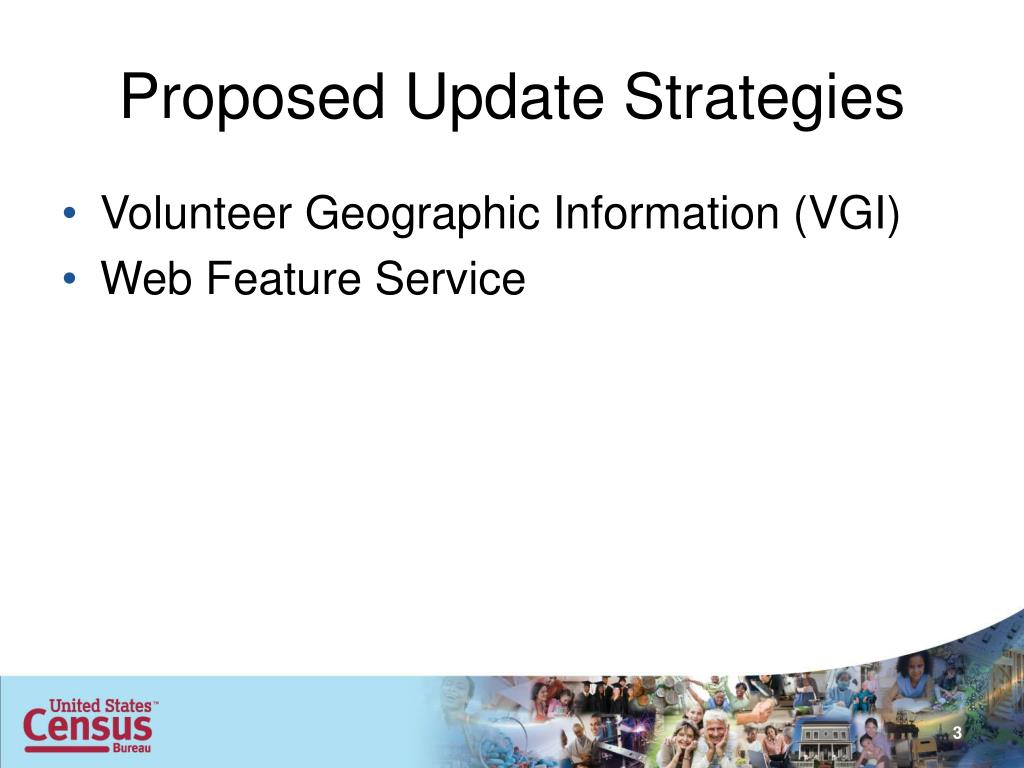 Proposed Update Strategies

• Volunteer Geographic Information (VGI)
• Web Feature Service

United States™
Census
Bureau

3